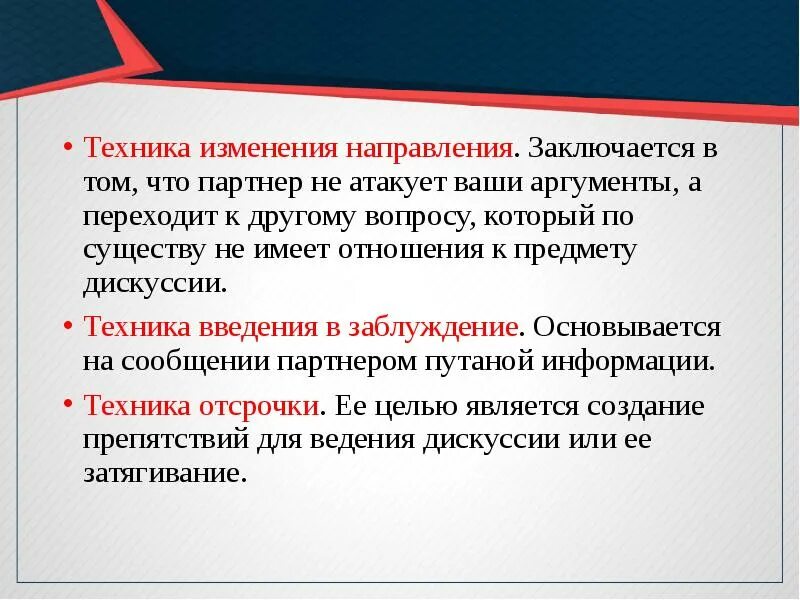 • Техника изменения направления. Заключается в том, что партнер не атакует ваши аргументы, а переходит к другому вопросу, который по существу не имеет отношения к предмету дискуссии.

• Техника введения в заблуждение. Основывается на сообщении партнером путаной информации.

• Техника отсрочки. Ее целью является создание препятствий для ведения дискуссии или ее затягивание.